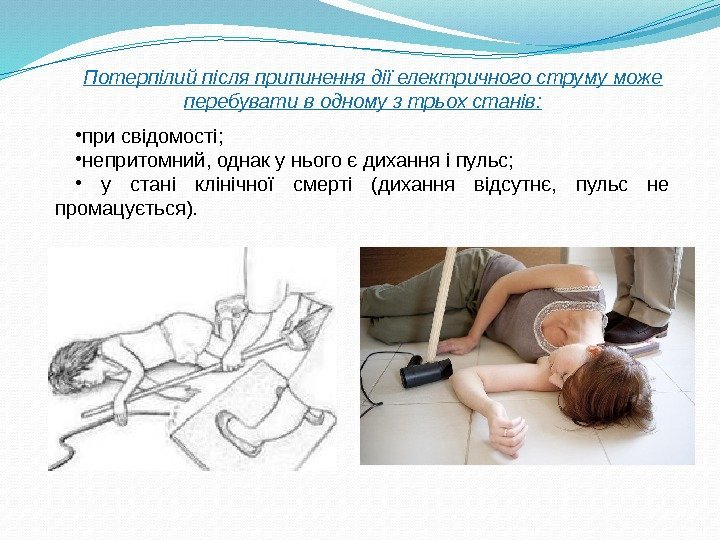 Потерпілий після припинення дії електричного струму може перебувати в одному з трьох станів:

•при свідомості;
•непритомний, однак у нього є дихання і пульс;
• у стані клінічної смерті (дихання відсутнє, пульс не промацується).